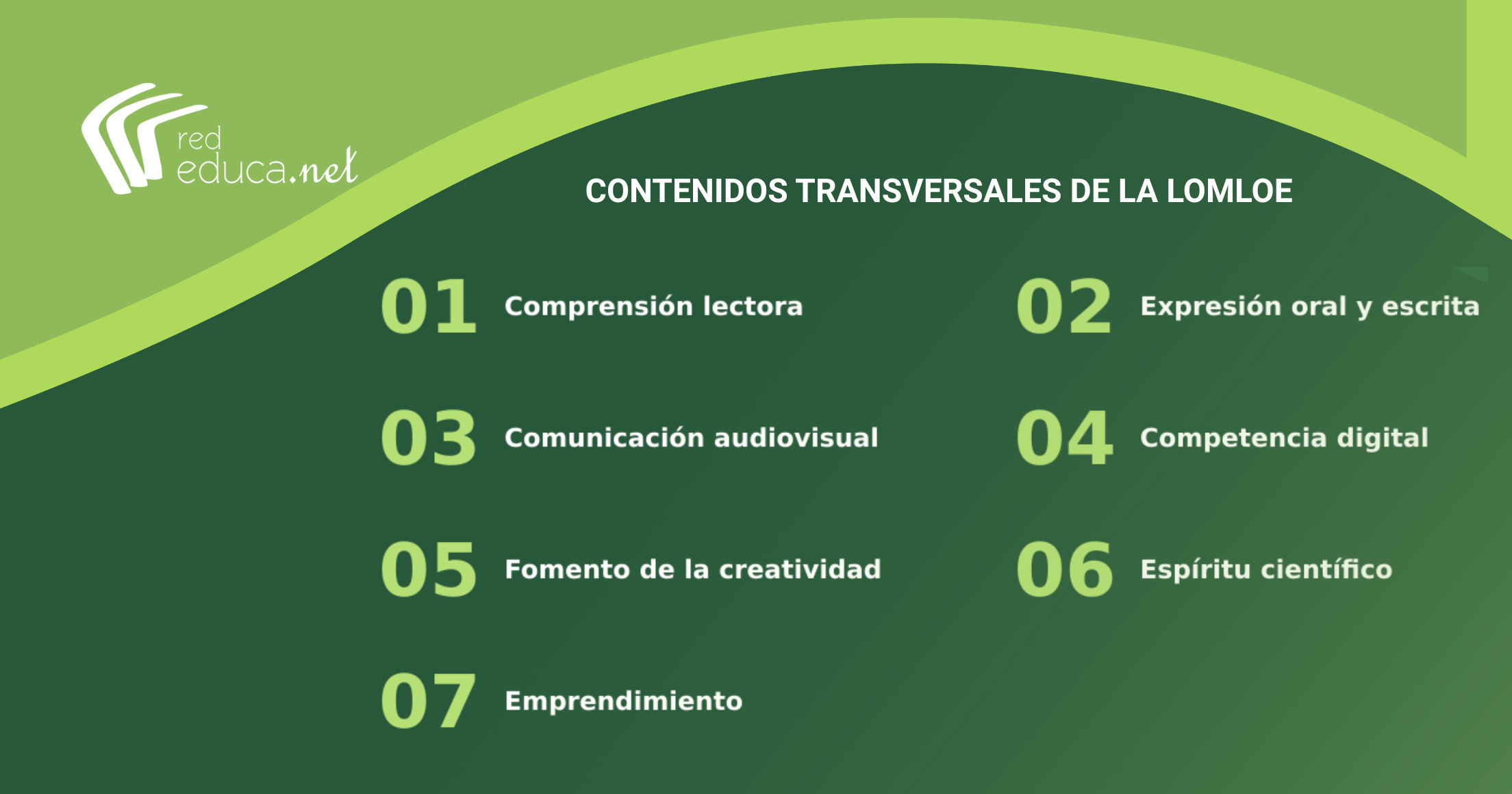 red
educa.net

CONTENIDOS TRANSVERSALES DE LA LOMLOE

01 Comprensión lectora

02 Expresión oral y escrita

03 Comunicación audiovisual

04 Competencia digital

05 Fomento de la creatividad

06 Espíritu científico

07 Emprendimiento